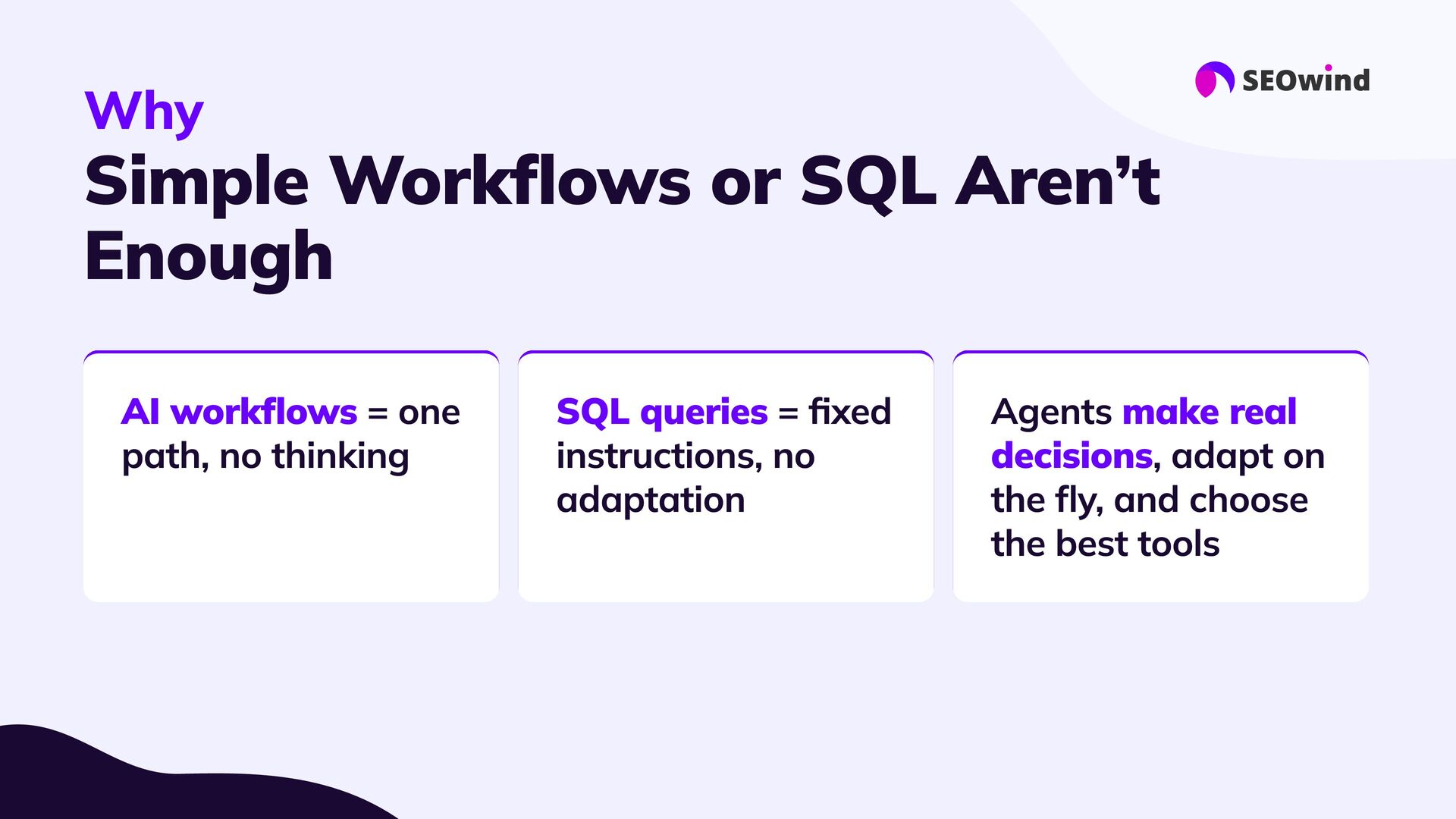 SEOwind

Why
Simple Workflows or SQL Aren’t Enough

AI workflows = one path, no thinking

SQL queries = fixed instructions, no adaptation

Agents make real decisions, adapt on the fly, and choose the best tools